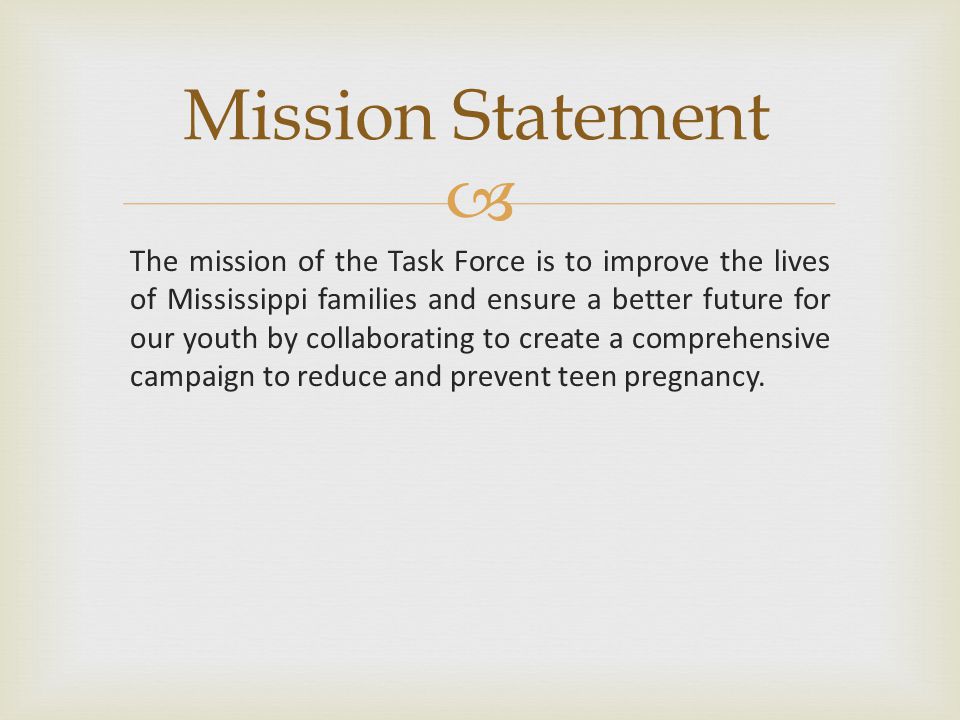 Mission Statement

The mission of the Task Force is to improve the lives of Mississippi families and ensure a better future for our youth by collaborating to create a comprehensive campaign to reduce and prevent teen pregnancy.